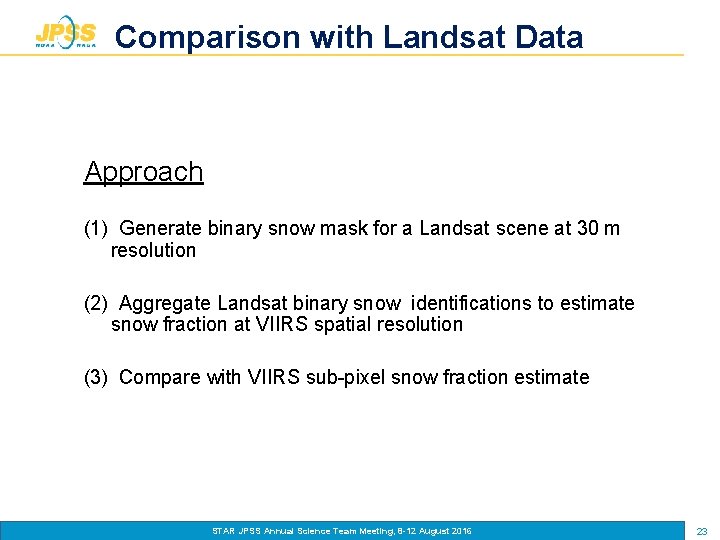 JPSS NOAA NASA

Comparison with Landsat Data

Approach

(1) Generate binary snow mask for a Landsat scene at 30 m resolution

(2) Aggregate Landsat binary snow identifications to estimate snow fraction at VIIRS spatial resolution

(3) Compare with VIIRS sub-pixel snow fraction estimate

STAR JPSS Annual Science Team Meeting, 8-12 August 2016

23